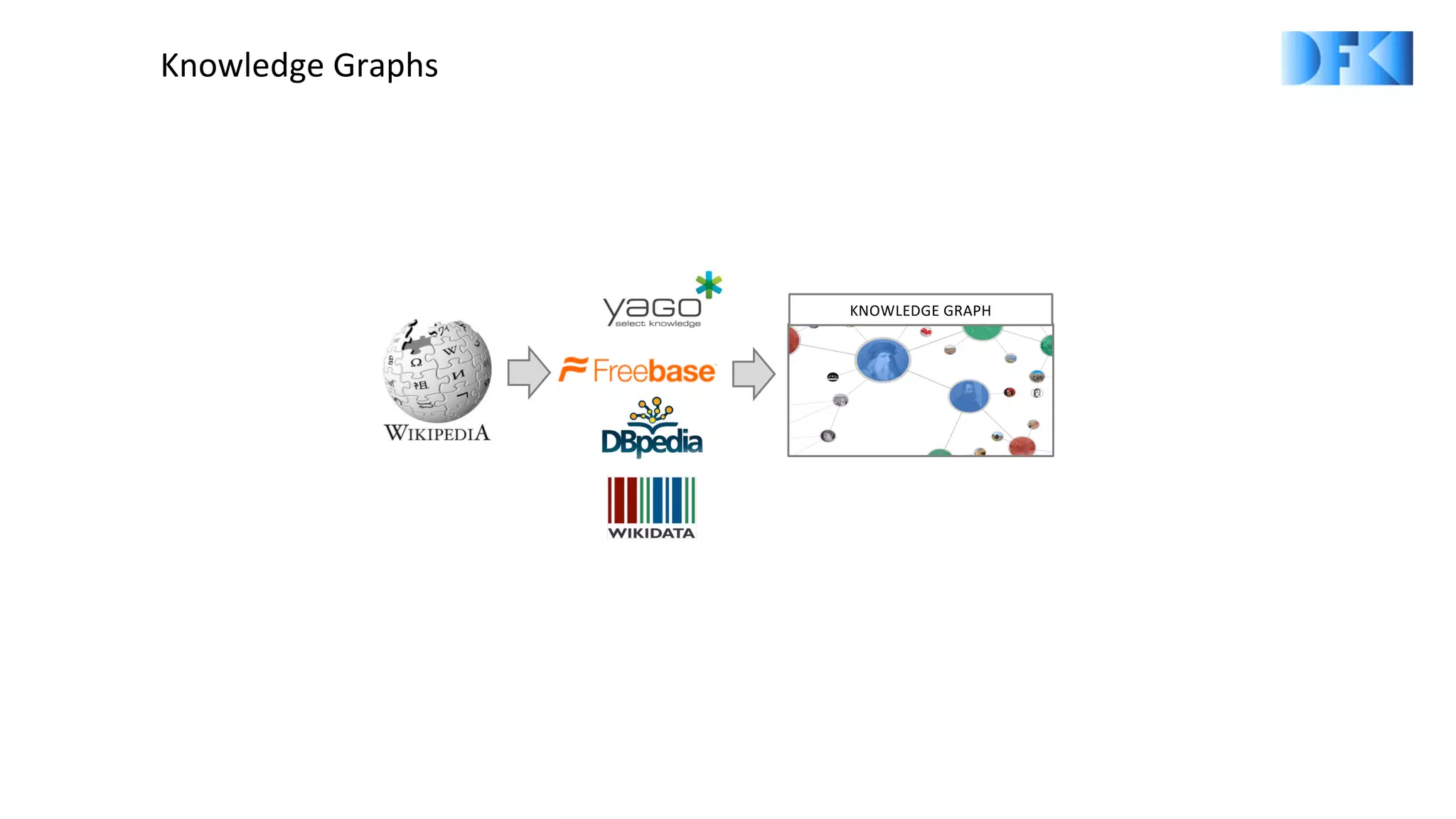 Knowledge Graphs

DFKI

WIKIPEDIA

yago
select knowledge

Freebase

DBpedia

WIKIDATA

KNOWLEDGE GRAPH